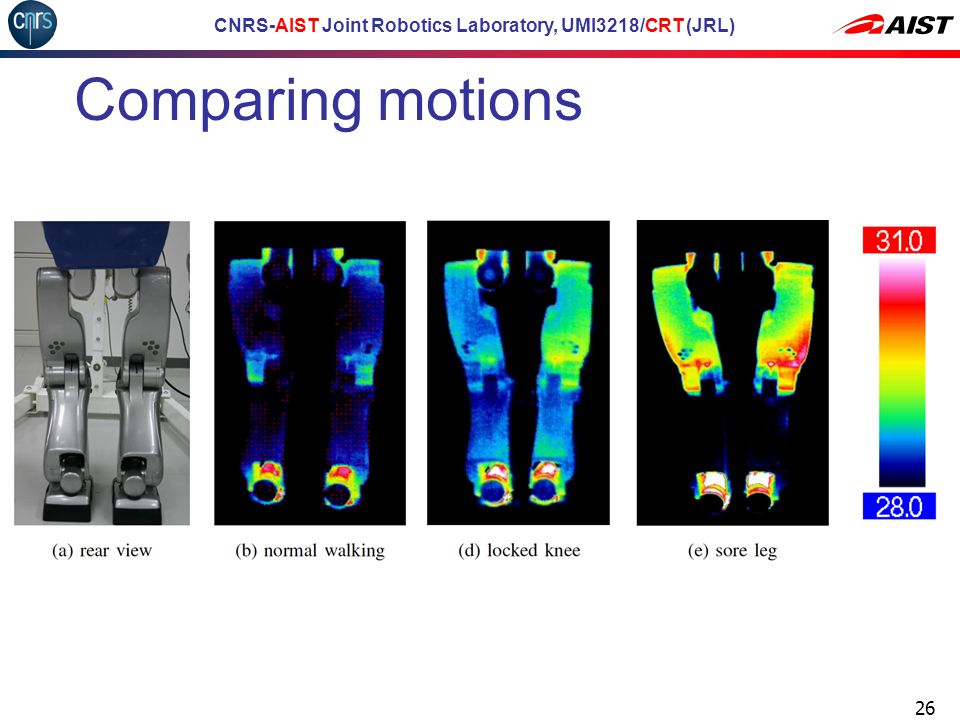 cnrs

CNRS-AIST Joint Robotics Laboratory, UMI3218/CRT (JRL)

AIST

Comparing motions

31.0

28.0

(a) rear view

(b) normal walking

(d) locked knee

(e) sore leg

26